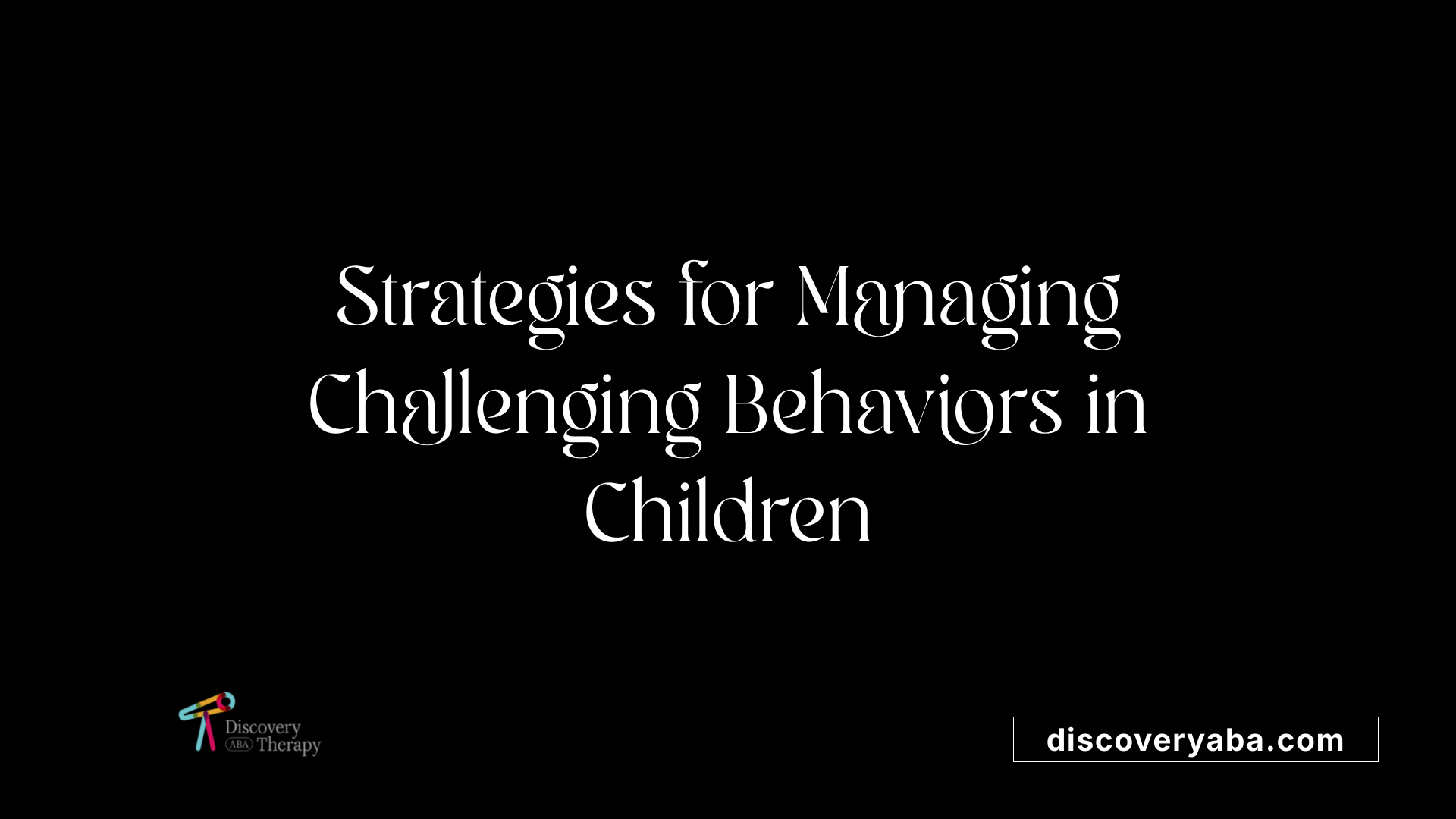 Strategies for Managing Challenging Behaviors in Children

Discovery
ABA Therapy

discoveryaba.com